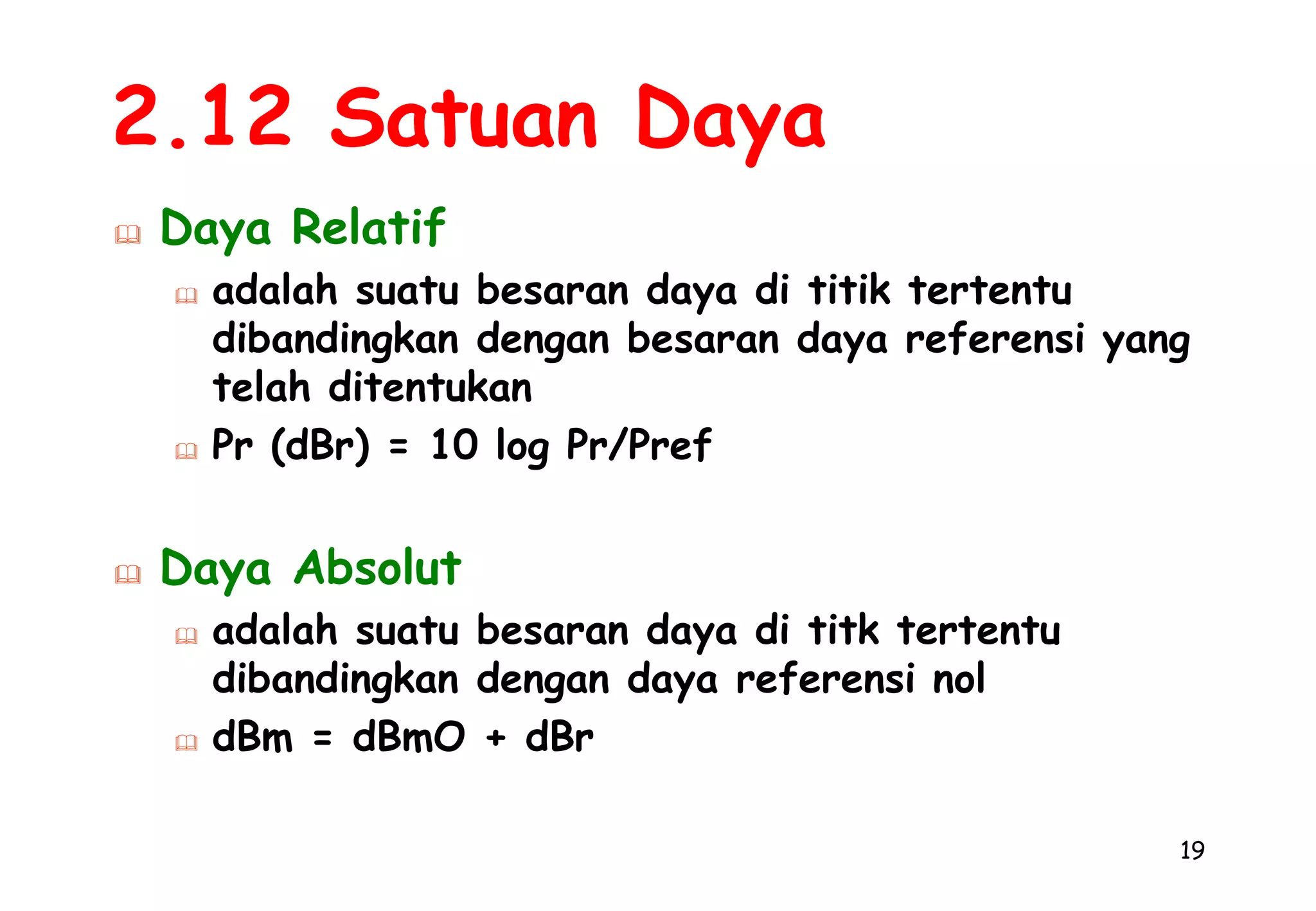 2.12 Satuan Daya

Daya Relatif

adalah suatu besaran daya di titik tertentu dibandingkan dengan besaran daya referensi yang telah ditentukan

Pr (dBr) = 10 log Pr/Pref

Daya Absolut

adalah suatu besaran daya di titk tertentu dibandingkan dengan daya referensi nol

dBm = dBmO + dBr

19